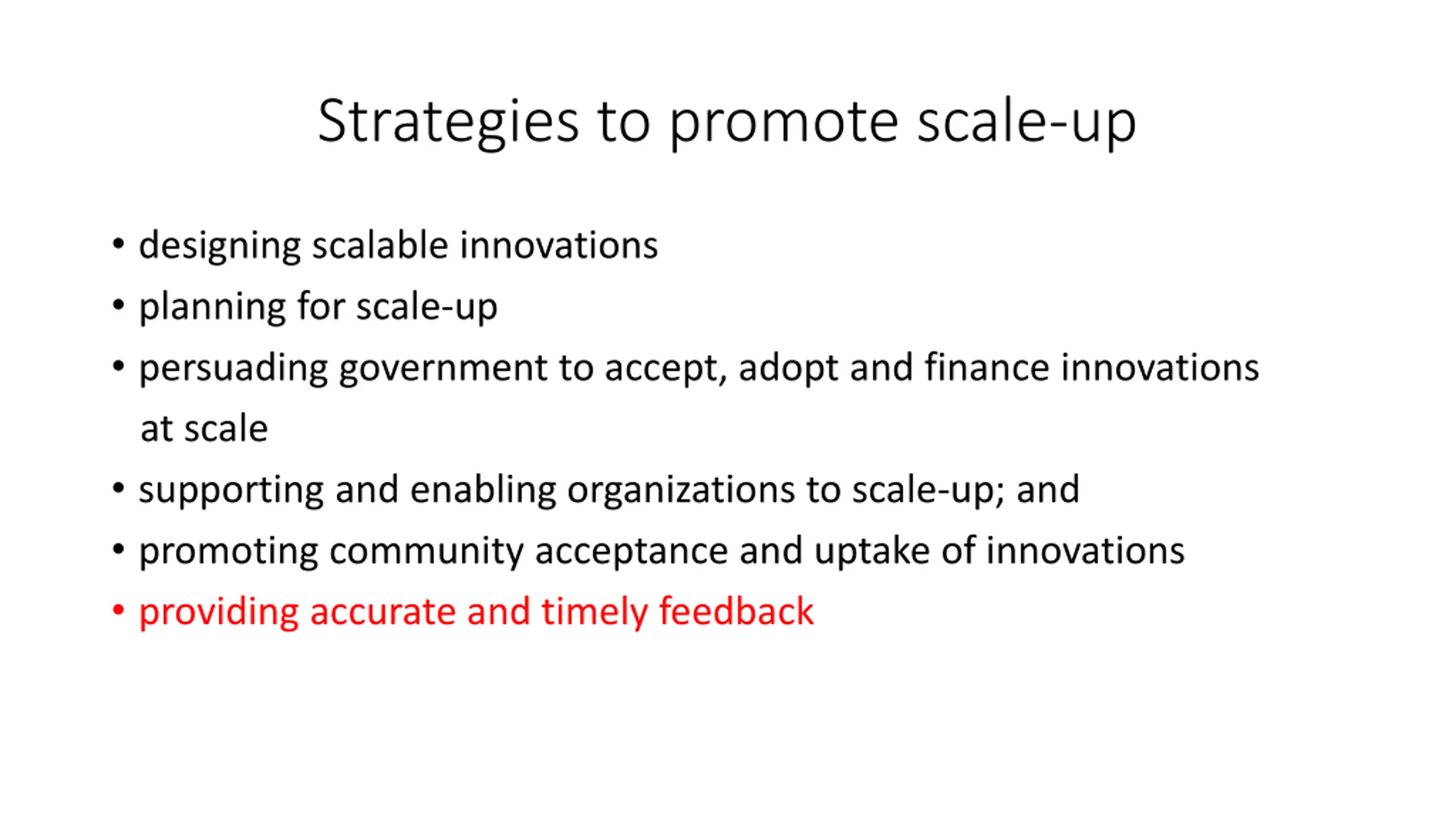 Strategies to promote scale-up

• designing scalable innovations
• planning for scale-up
• persuading government to accept, adopt and finance innovations at scale
• supporting and enabling organizations to scale-up; and
• promoting community acceptance and uptake of innovations
• providing accurate and timely feedback